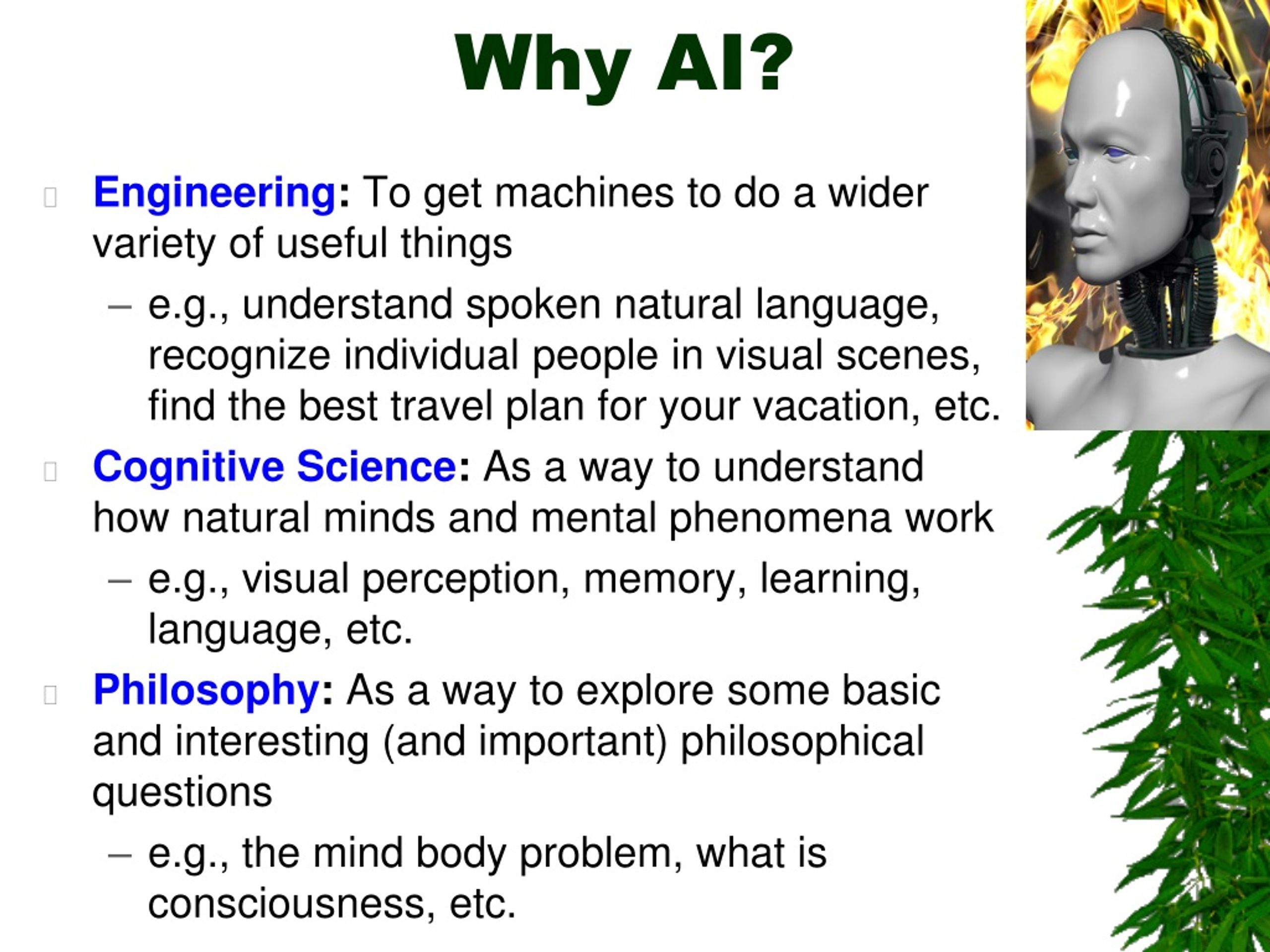 Why AI?

Engineering: To get machines to do a wider variety of useful things

– e.g., understand spoken natural language, recognize individual people in visual scenes, find the best travel plan for your vacation, etc.

Cognitive Science: As a way to understand how natural minds and mental phenomena work

– e.g., visual perception, memory, learning, language, etc.

Philosophy: As a way to explore some basic and interesting (and important) philosophical questions

– e.g., the mind body problem, what is consciousness, etc.